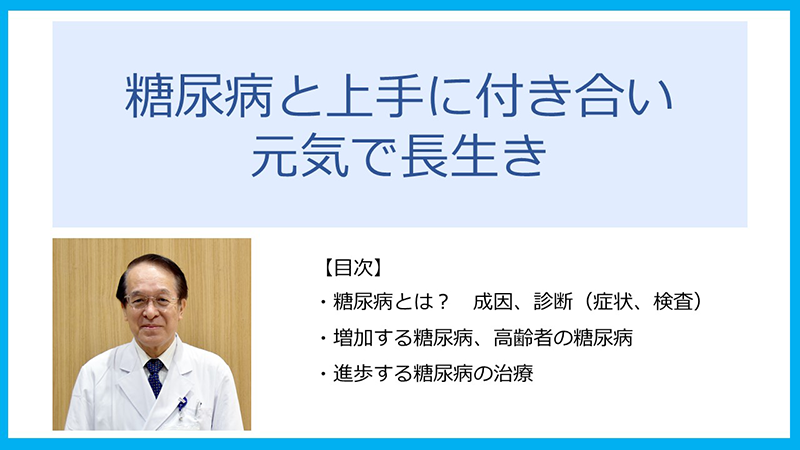 糖尿病と上手に付き合い
元気で長生き

【目次】

・糖尿病とは？　成因、診断（症状、検査）

・増加する糖尿病、高齢者の糖尿病

・進歩する糖尿病の治療